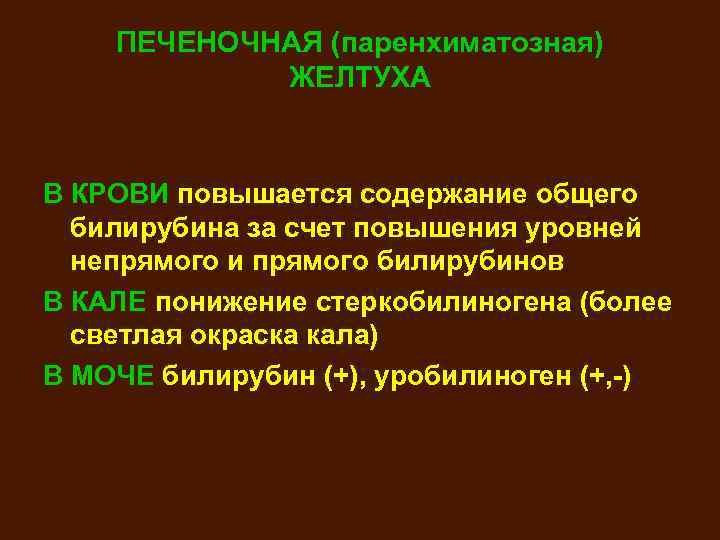 ПЕЧЕНОЧНАЯ (паренхиматозная) ЖЕЛТУХА

В КРОВИ повышается содержание общего билирубина за счет повышения уровней непрямого и прямого билирубинов

В КАЛЕ понижение стеркобилиногена (более светлая окраска кала)

В МОЧЕ билирубин (+), уробилиноген (+,-)